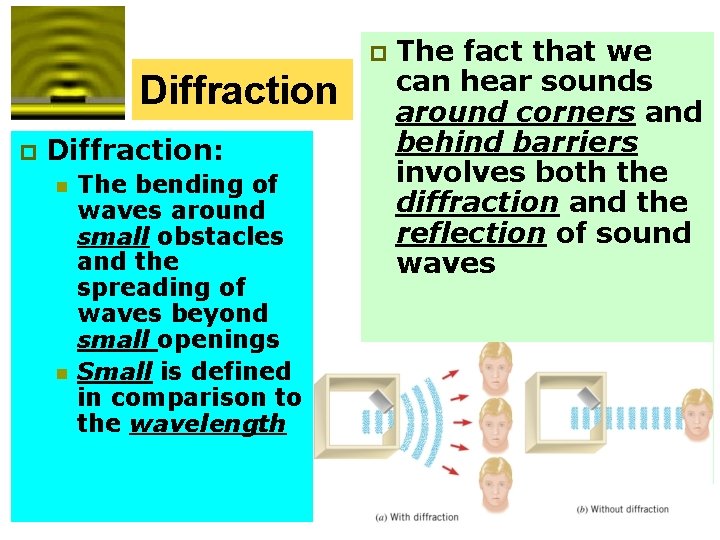 Diffraction

Diffraction:

The bending of waves around small obstacles and the spreading of waves beyond small openings

Small is defined in comparison to the wavelength

The fact that we can hear sounds around corners and behind barriers involves both the diffraction and the reflection of sound waves

(a) With diffraction

(b) Without diffraction